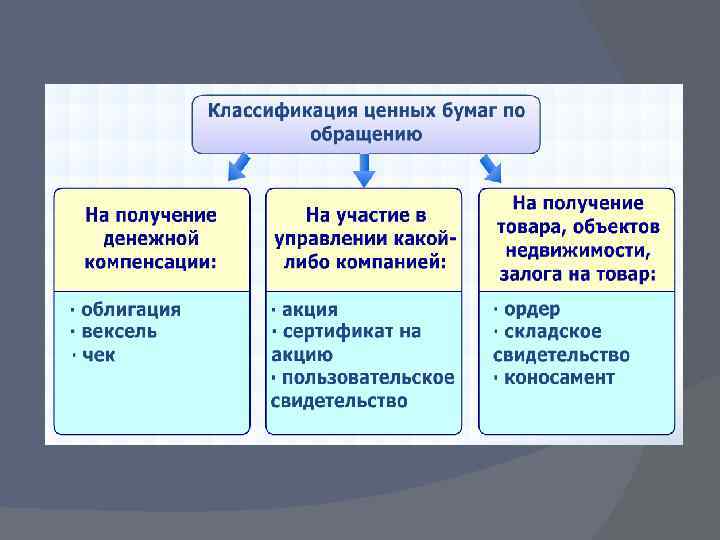 Классификация ценных бумаг по обращению

На получение денежной компенсации:

· облигация
· вексель
· чек

На участие в управлении какой-либо компанией:

· акция
· сертификат на акцию
· пользовательское свидетельство

На получение товара, объектов недвижимости, залога на товар:

· ордер
· складское свидетельство
· коносамент